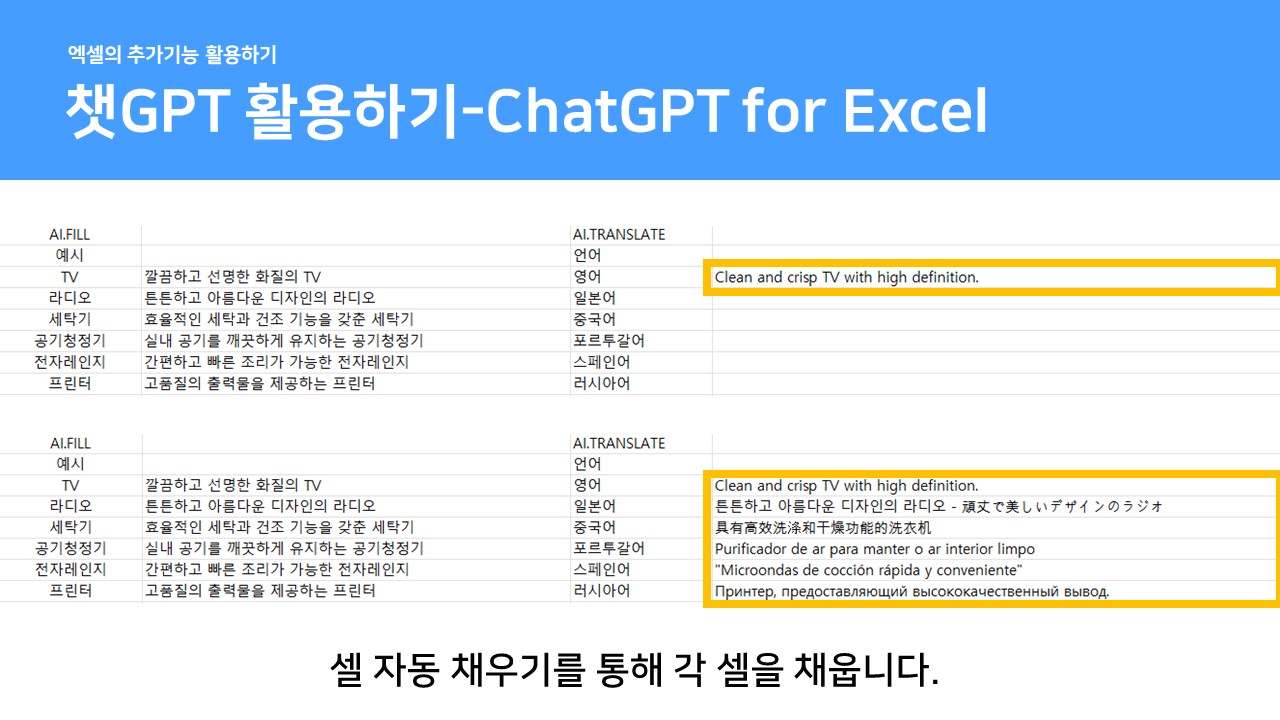 엑셀의 추가기능 활용하기

챗GPT 활용하기-ChatGPT for Excel

| AI.FILL | | AI.TRANSLATE | |
|---|---|---|---|
| 예시 | | 언어 | |
| TV | 깔끔하고 선명한 화질의 TV | 영어 | Clean and crisp TV with high definition. |
| 라디오 | 튼튼하고 아름다운 디자인의 라디오 | 일본어 | |
| 세탁기 | 효율적인 세탁과 건조 기능을 갖춘 세탁기 | 중국어 | |
| 공기청정기 | 실내 공기를 깨끗하게 유지하는 공기청정기 | 포르투갈어 | |
| 전자레인지 | 간편하고 빠른 조리가 가능한 전자레인지 | 스페인어 | |
| 프린터 | 고품질의 출력물을 제공하는 프린터 | 러시아어 | |

| AI.FILL | | AI.TRANSLATE | |
|---|---|---|---|
| 예시 | | 언어 | |
| TV | 깔끔하고 선명한 화질의 TV | 영어 | Clean and crisp TV with high definition. |
| 라디오 | 튼튼하고 아름다운 디자인의 라디오 | 일본어 | 튼튼하고 아름다운 디자인의 라디오 - 頑丈で美しいデザインのラジオ |
| 세탁기 | 효율적인 세탁과 건조 기능을 갖춘 세탁기 | 중국어 | 具有高效洗涤和干燥功能的洗衣机 |
| 공기청정기 | 실내 공기를 깨끗하게 유지하는 공기청정기 | 포르투갈어 | Purificador de ar para manter o ar interior limpo |
| 전자레인지 | 간편하고 빠른 조리가 가능한 전자레인지 | 스페인어 | "Microondas de cocción rápida y conveniente" |
| 프린터 | 고품질의 출력물을 제공하는 프린터 | 러시아어 | Принтер, предоставляющий высококачественный вывод. |

셀 자동 채우기를 통해 각 셀을 채웁니다.